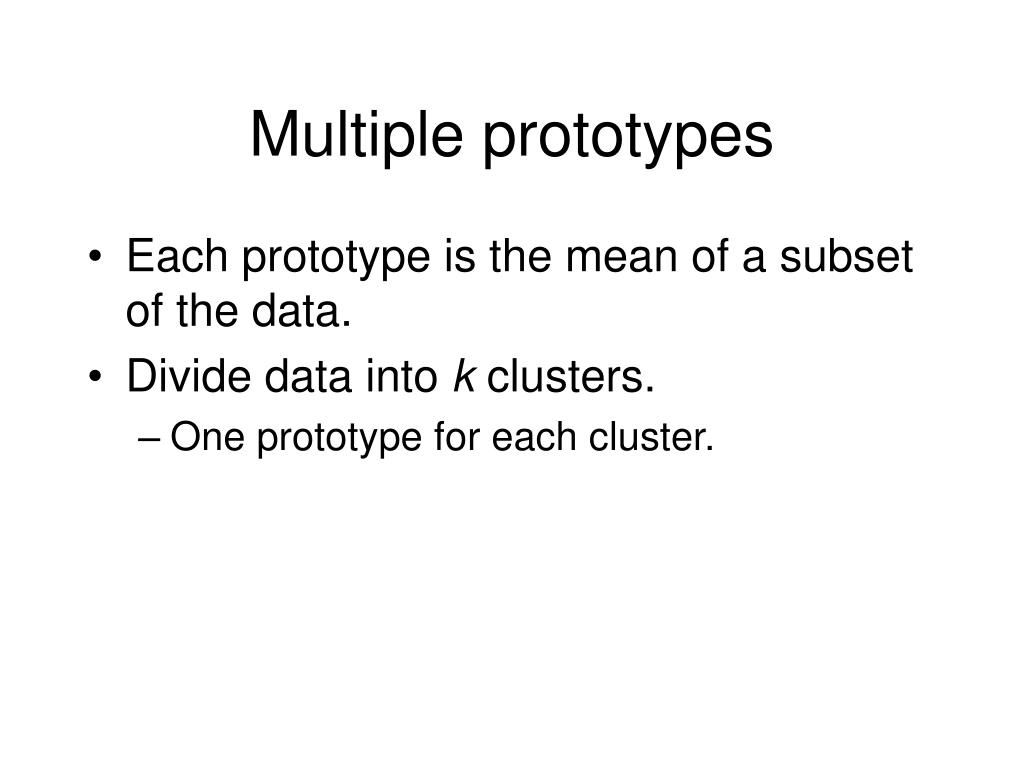 Multiple prototypes

• Each prototype is the mean of a subset of the data.
• Divide data into $k$ clusters.
– One prototype for each cluster.